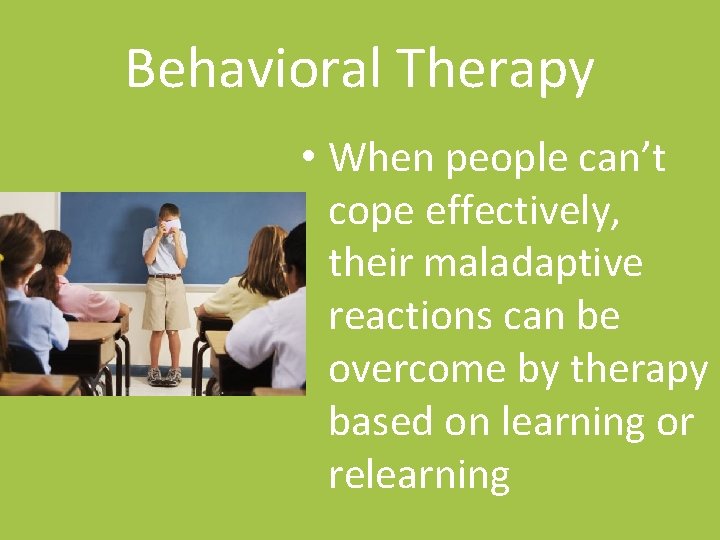 Behavioral Therapy

• When people can’t cope effectively, their maladaptive reactions can be overcome by therapy based on learning or relearning